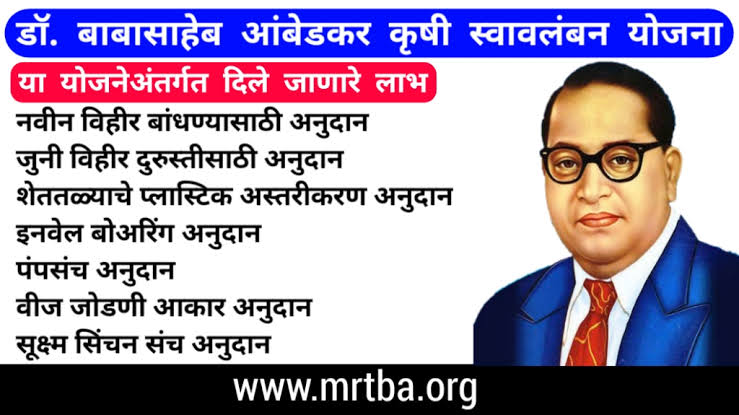 डॉ. बाबासाहेब आंबेडकर कृषी स्वावलंबन योजना

या योजनेअंतर्गत दिले जाणारे लाभ

नवीन विहीर बांधण्यासाठी अनुदान
जुनी विहीर दुरुस्तीसाठी अनुदान
शेततळ्याचे प्लास्टिक अस्तरीकरण अनुदान
इनवेल बोअरिंग अनुदान
पंपसंच अनुदान
वीज जोडणी आकार अनुदान
सूक्ष्म सिंचन संच अनुदान

www.mrtba.org